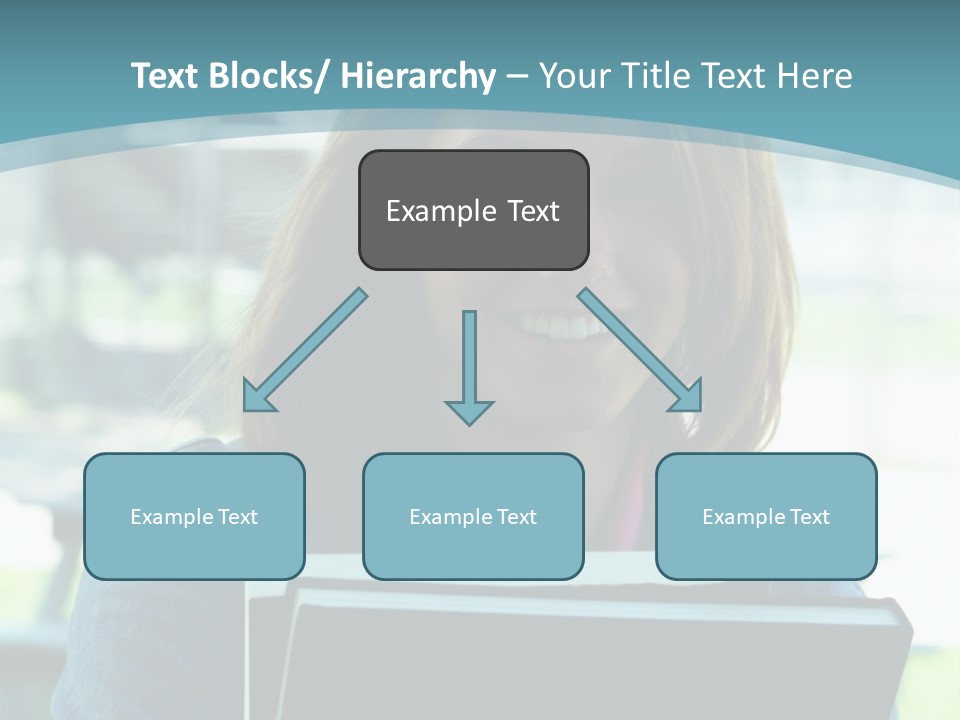 Text Blocks/ Hierarchy – Your Title Text Here

Example Text

Example Text

Example Text

Example Text